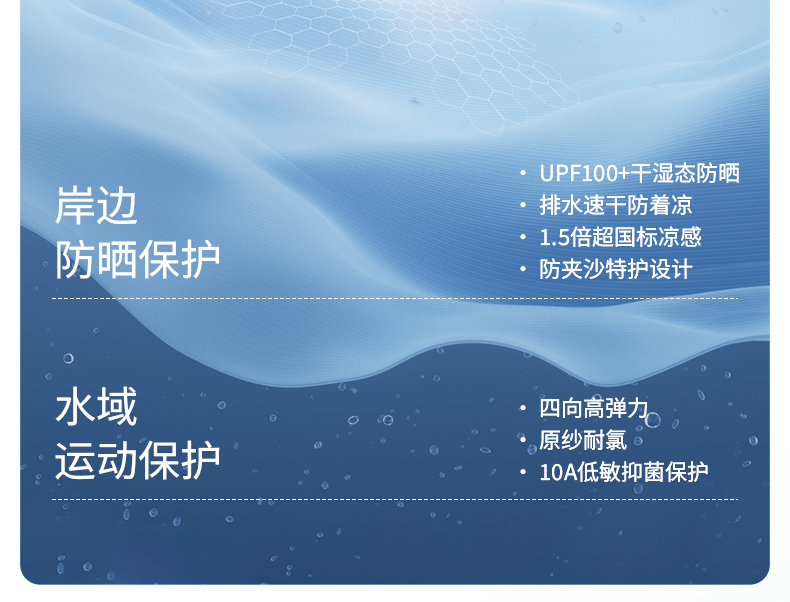 岸边
防晒保护

· UPF100+干湿态防晒
· 排水速干防着凉
· 1.5倍超国标凉感
· 防夹沙特护设计

水域
运动保护

· 四向高弹力
· 原纱耐氯
· 10A低敏抑菌保护